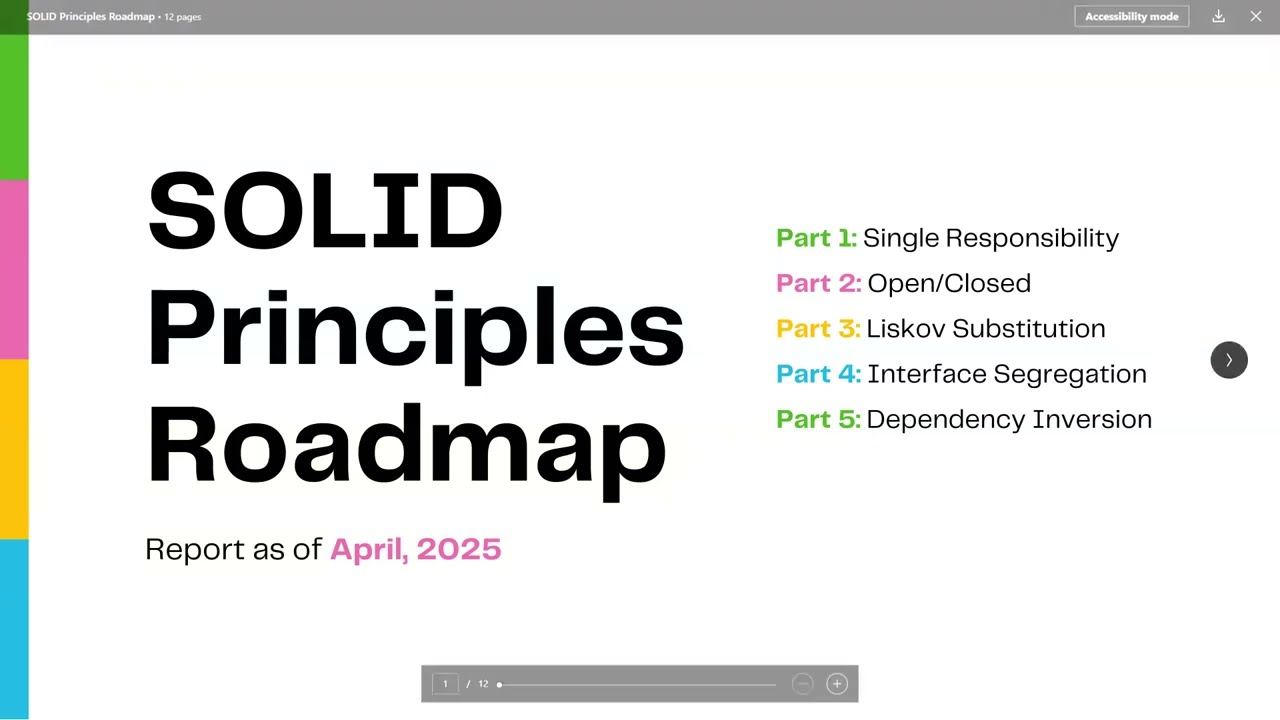 SOLID Principles Roadmap • 12 pages

Accessibility mode

SOLID Principles Roadmap

Report as of April, 2025

Part 1: Single Responsibility
Part 2: Open/Closed
Part 3: Liskov Substitution
Part 4: Interface Segregation
Part 5: Dependency Inversion

1 / 12